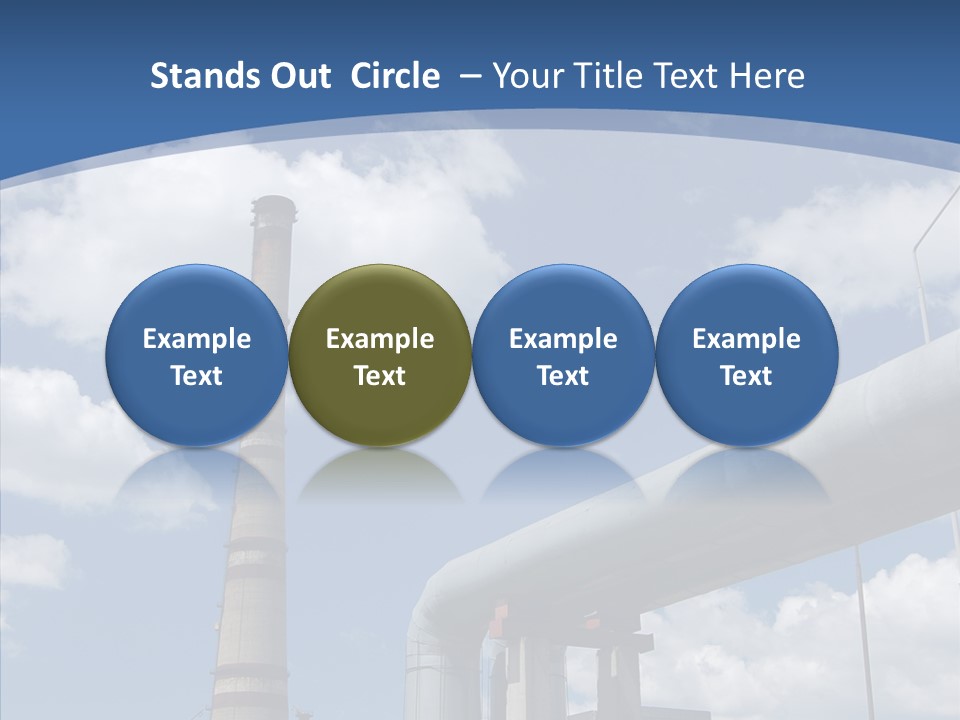 Stands Out Circle – Your Title Text Here

Example Text

Example Text

Example Text

Example Text